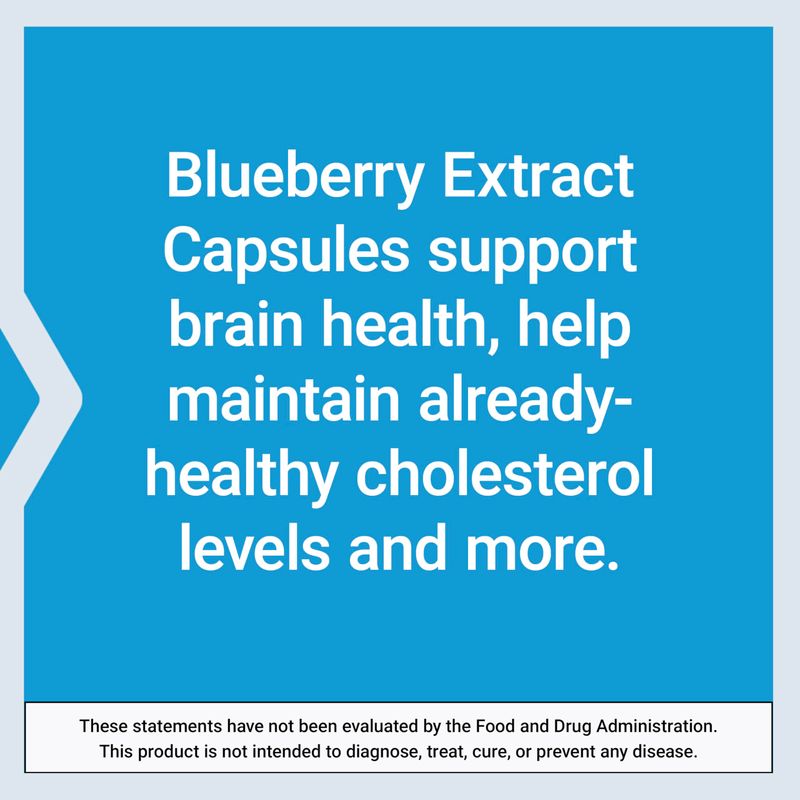 Blueberry Extract Capsules support brain health, help maintain already-healthy cholesterol levels and more.

These statements have not been evaluated by the Food and Drug Administration. This product is not intended to diagnose, treat, cure, or prevent any disease.